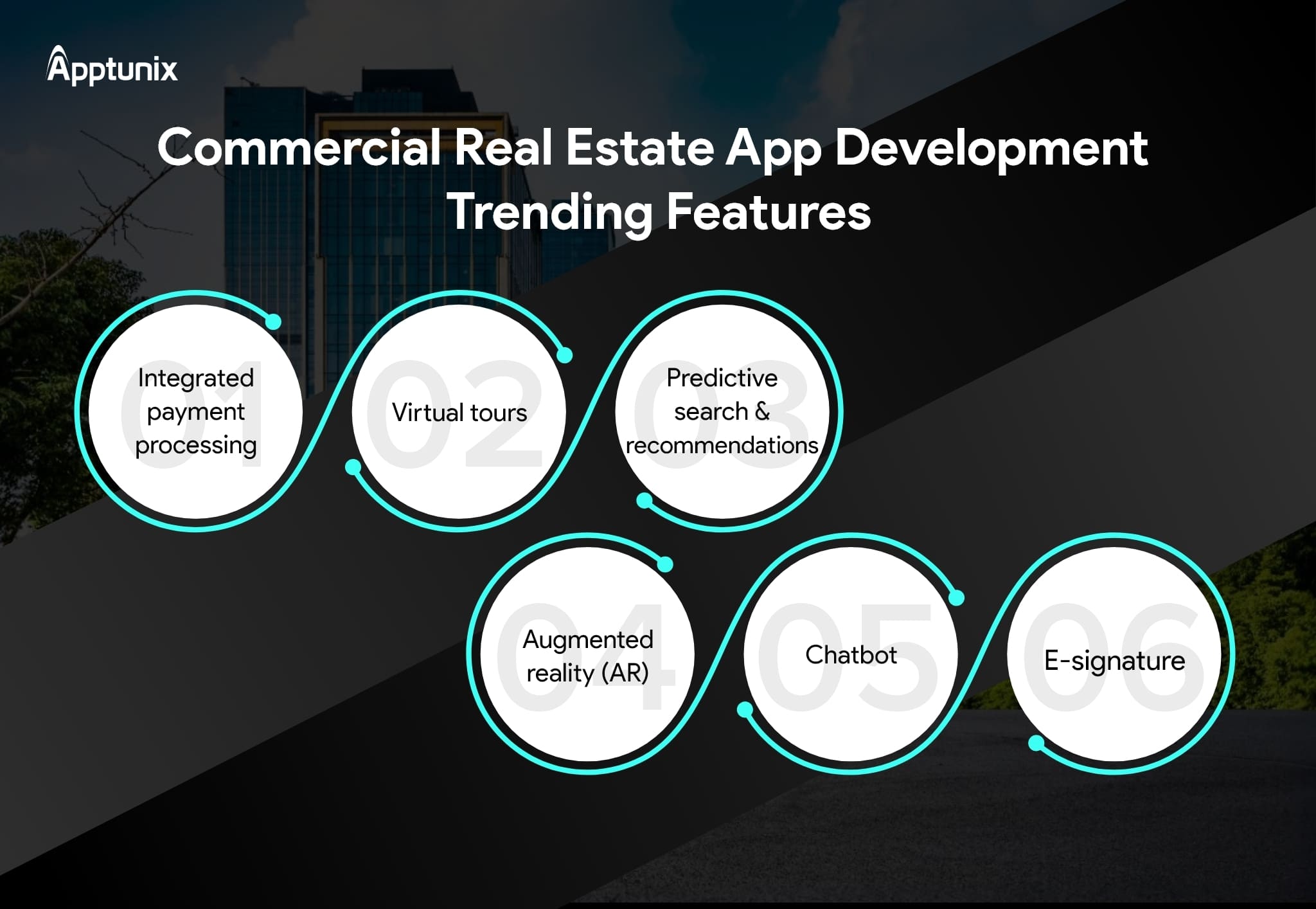 Apptunix

Commercial Real Estate App Development Trending Features

01
Integrated payment processing

02
Virtual tours

03
Predictive search & recommendations

04
Augmented reality (AR)

05
Chatbot

06
E-signature